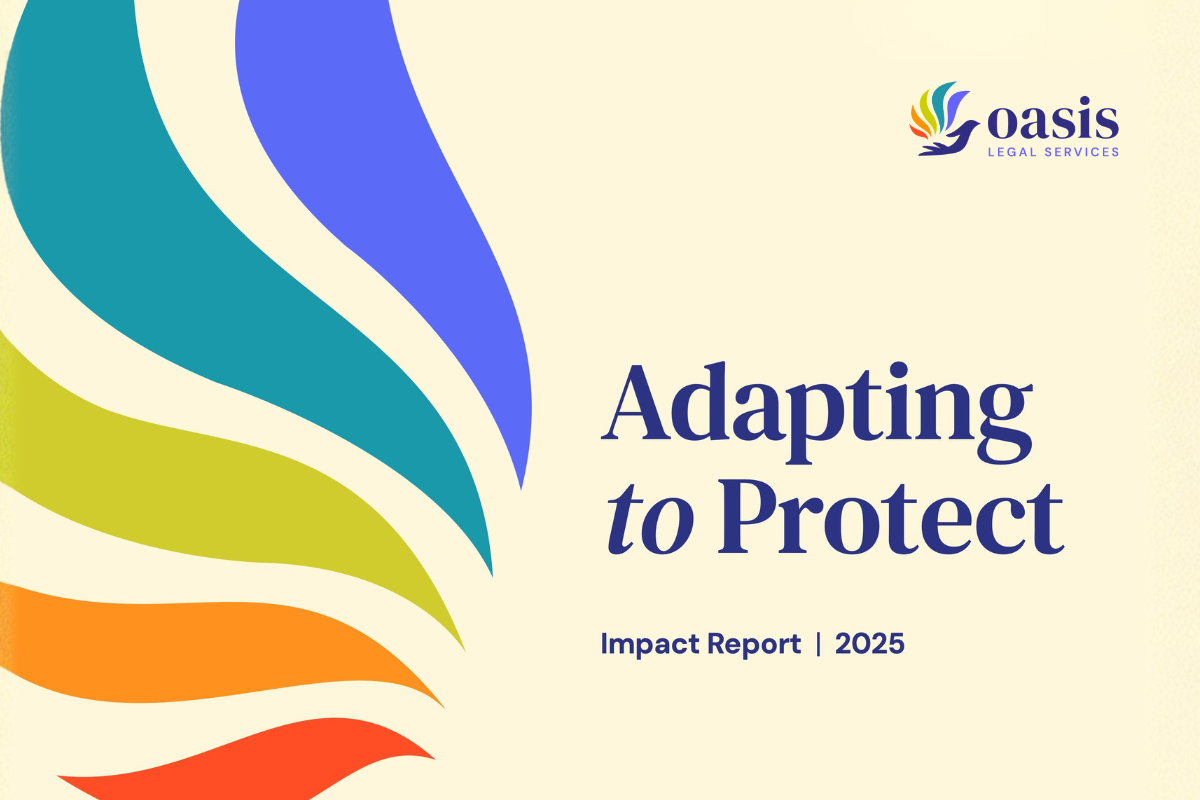 oasis
LEGAL SERVICES

Adapting to Protect

Impact Report | 2025